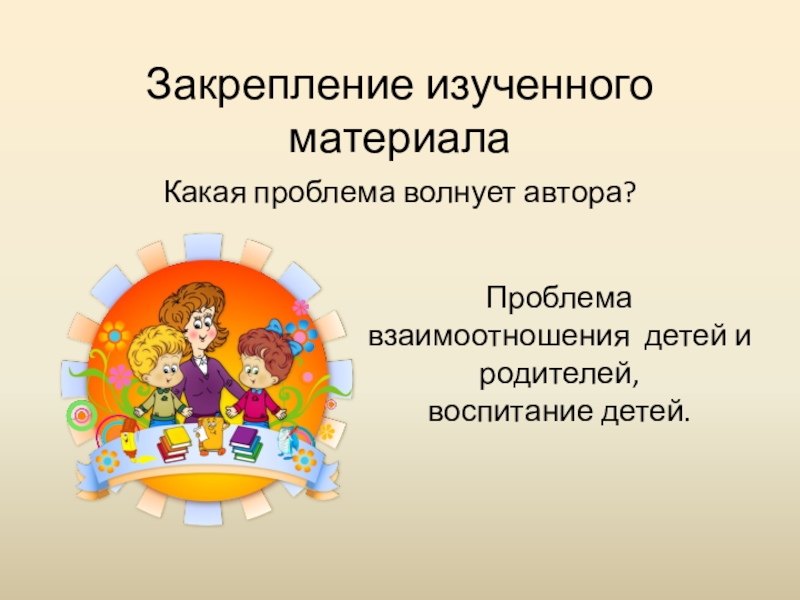 Закрепление изученного материала

Какая проблема волнует автора?

Проблема взаимоотношения детей и родителей, воспитание детей.